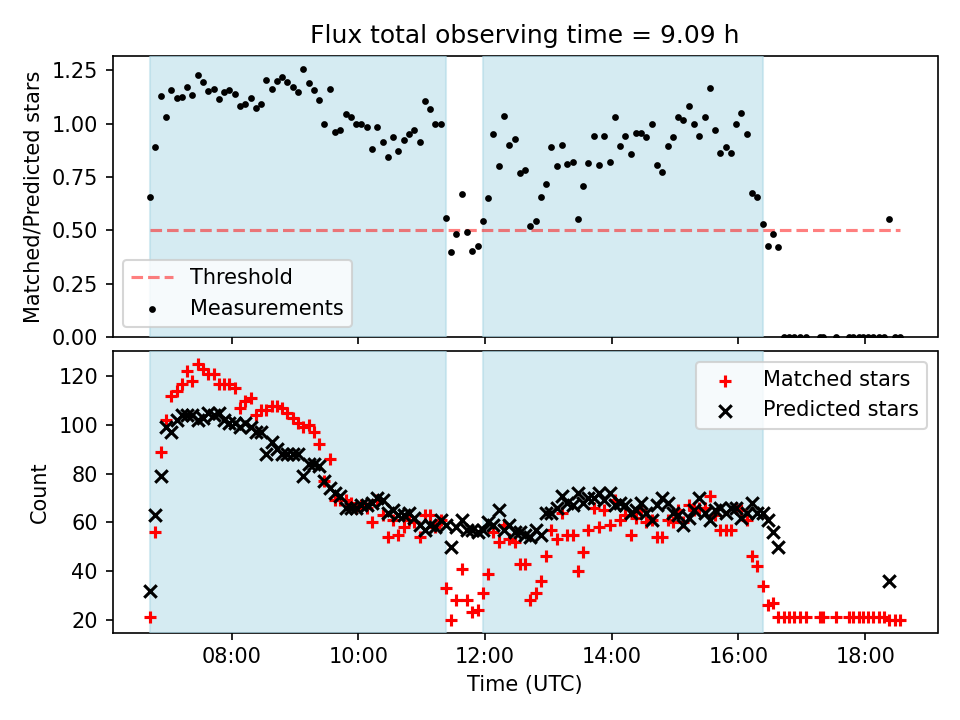 Flux total observing time = 9.09 h

Matched/Predicted stars

1.25
1.00
0.75
0.50
0.25
0.00

Threshold
Measurements

Count

120
100
80
60
40
20

Matched stars
Predicted stars

08:00
10:00
12:00
14:00
16:00
18:00

Time (UTC)